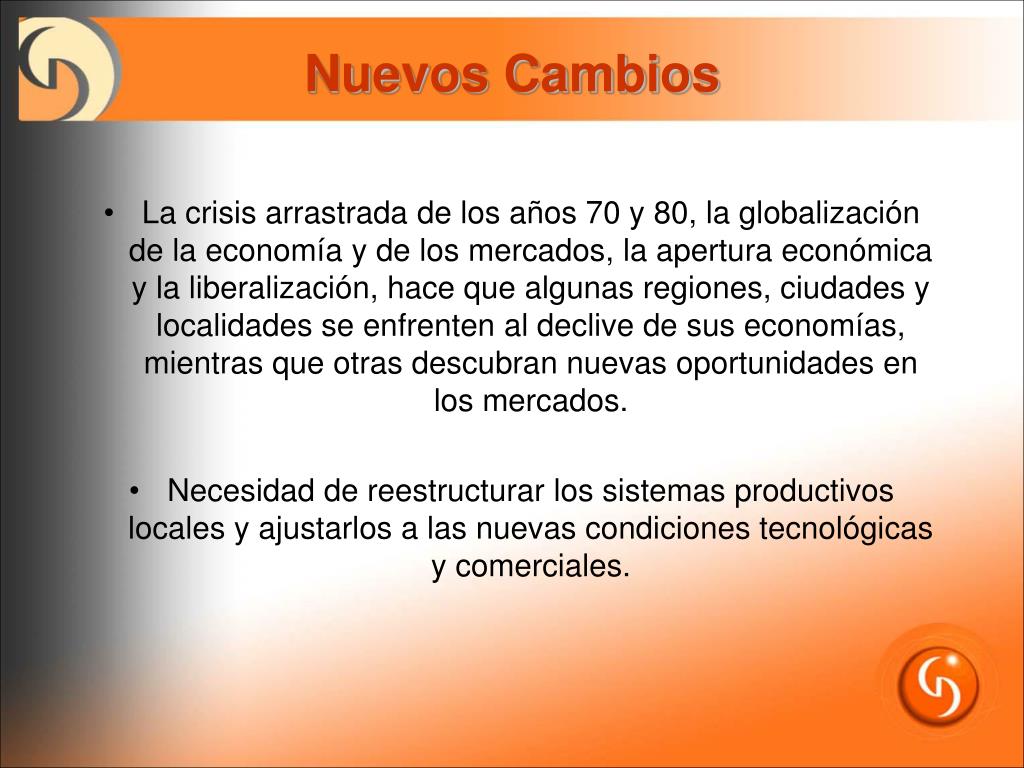 Nuevos Cambios

• La crisis arrastrada de los años 70 y 80, la globalización de la economía y de los mercados, la apertura económica y la liberalización, hace que algunas regiones, ciudades y localidades se enfrenten al declive de sus economías, mientras que otras descubran nuevas oportunidades en los mercados.

• Necesidad de reestructurar los sistemas productivos locales y ajustarlos a las nuevas condiciones tecnológicas y comerciales.